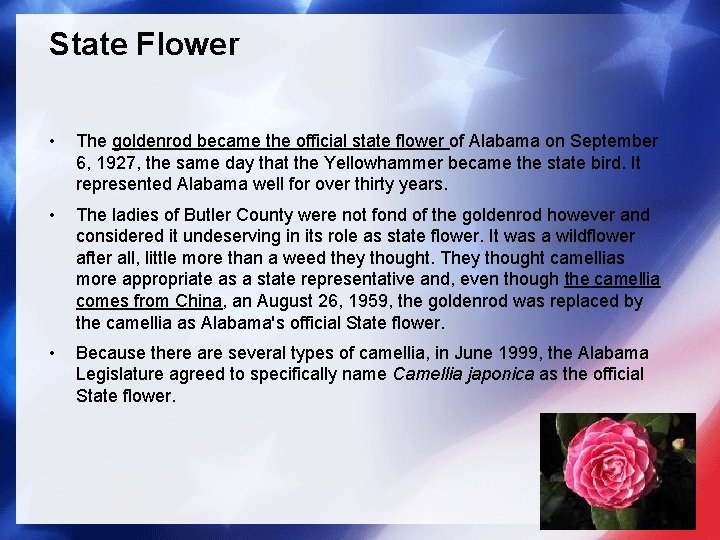 State Flower

• The goldenrod became the official state flower of Alabama on September 6, 1927, the same day that the Yellowhammer became the state bird. It represented Alabama well for over thirty years.

• The ladies of Butler County were not fond of the goldenrod however and considered it undeserving in its role as state flower. It was a wildflower after all, little more than a weed they thought. They thought camellias more appropriate as a state representative and, even though the camellia comes from China, an August 26, 1959, the goldenrod was replaced by the camellia as Alabama's official State flower.

• Because there are several types of camellia, in June 1999, the Alabama Legislature agreed to specifically name Camellia japonica as the official State flower.